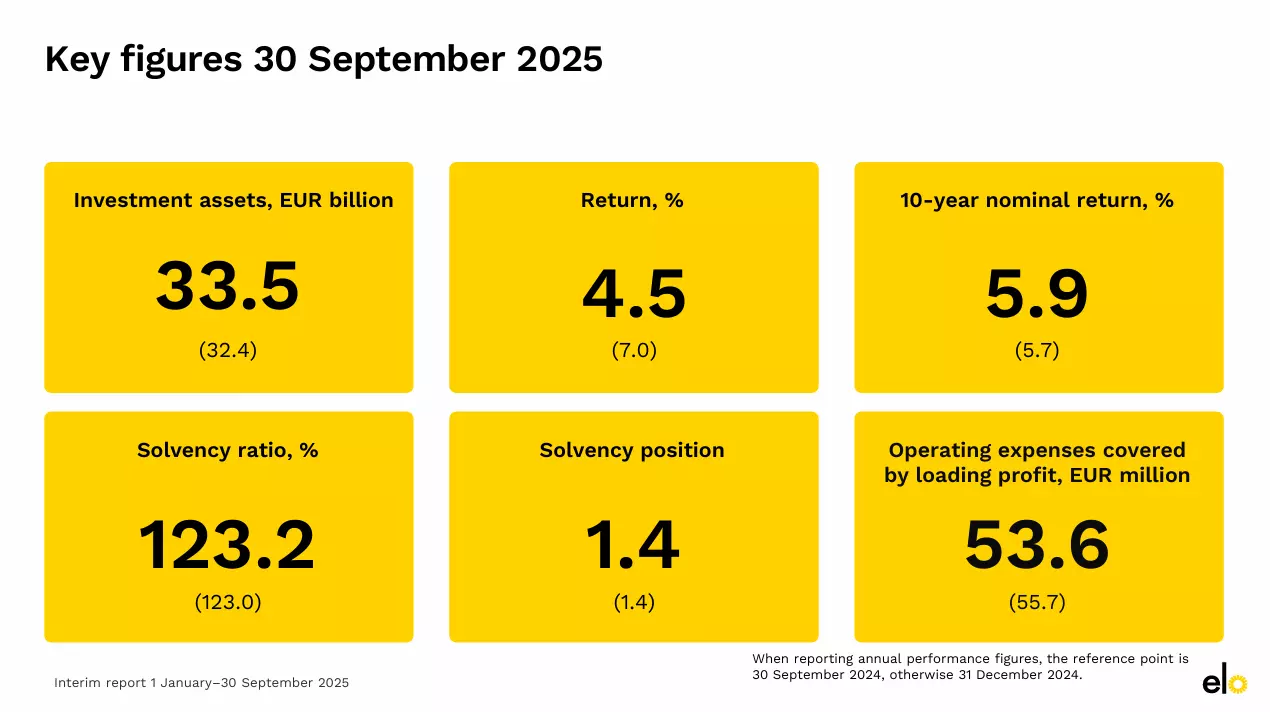 Key figures 30 September 2025

Investment assets, EUR billion

33.5

(32.4)

Return, %

4.5

(7.0)

10-year nominal return, %

5.9

(5.7)

Solvency ratio, %

123.2

(123.0)

Solvency position

1.4

(1.4)

Operating expenses covered by loading profit, EUR million

53.6

(55.7)

Interim report 1 January–30 September 2025

When reporting annual performance figures, the reference point is 30 September 2024, otherwise 31 December 2024.

elo